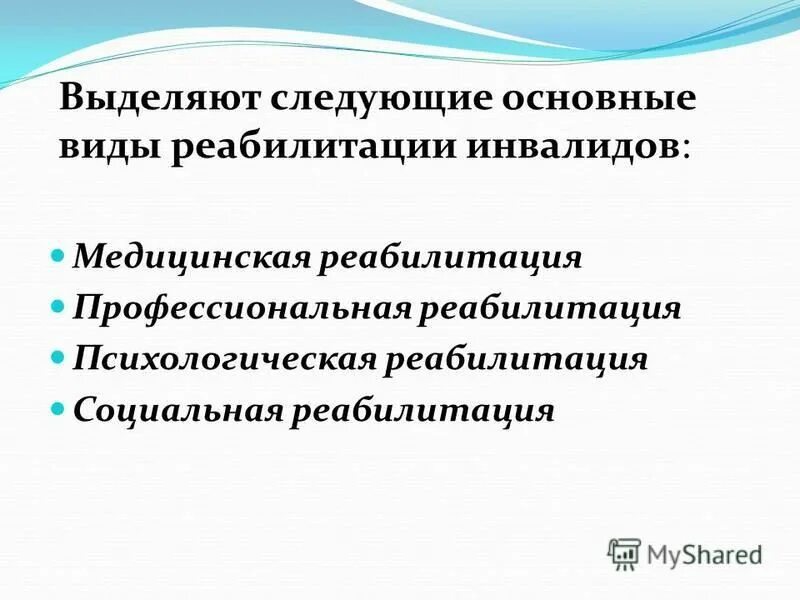 Выделяют следующие основные виды реабилитации инвалидов:

- Медицинская реабилитация
- Профессиональная реабилитация
- Психологическая реабилитация
- Социальная реабилитация

MyShared